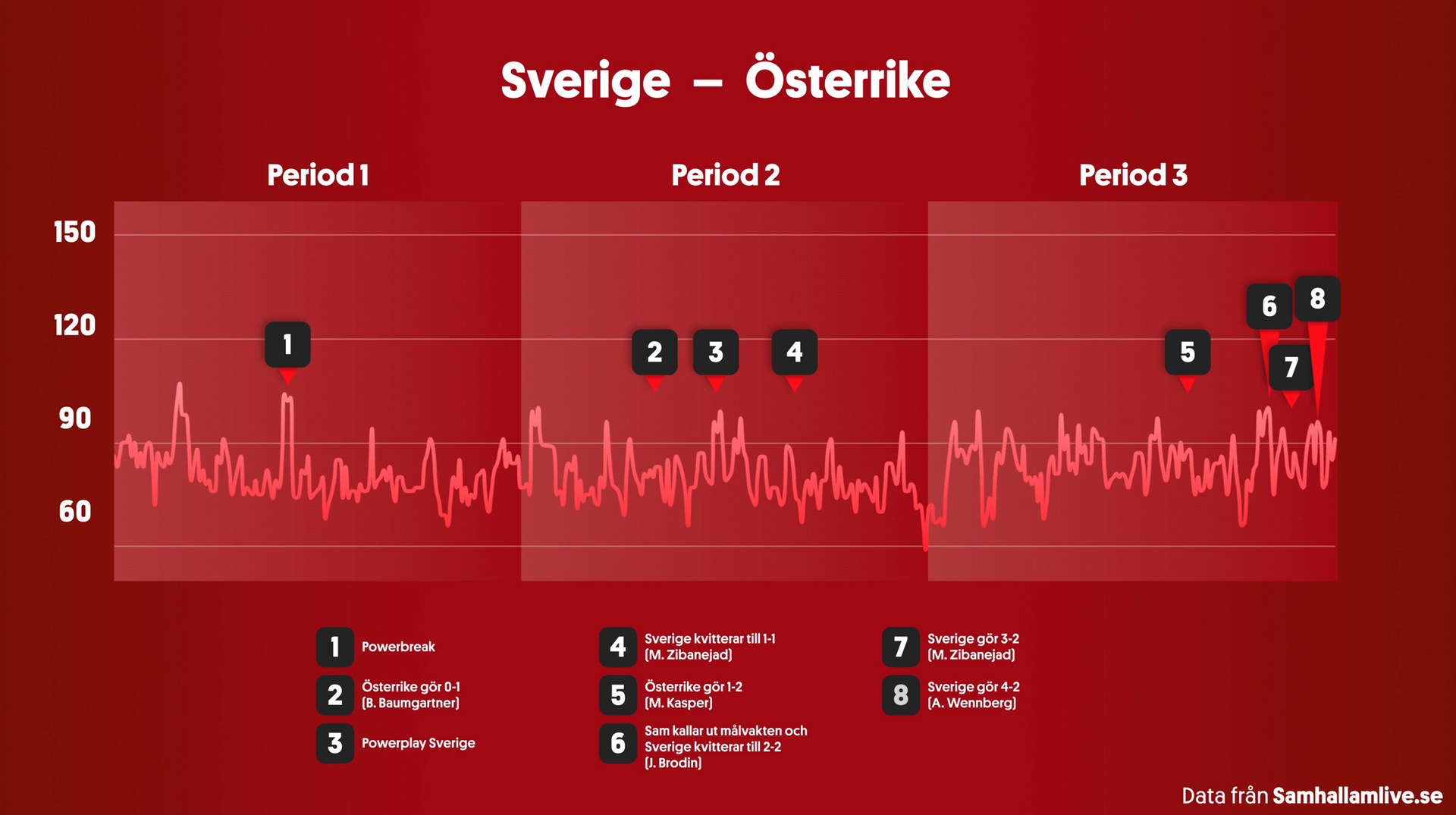 Sverige – Österrike

Period 1

Period 2

Period 3

150
120
90
60

1
2
3
4
5
6
7
8

1 Powerbreak

2 Österrike gör 0-1 (B. Baumgartner)

3 Powerplay Sverige

4 Sverige kvitterar till 1-1 (M. Zibanejad)

5 Österrike gör 1-2 (M. Kasper)

6 Sam kallar ut målvakten och Sverige kvitterar till 2-2 (J. Brodin)

7 Sverige gör 3-2 (M. Zibanejad)

8 Sverige gör 4-2 (A. Wennberg)

Data från Samhallamlive.se